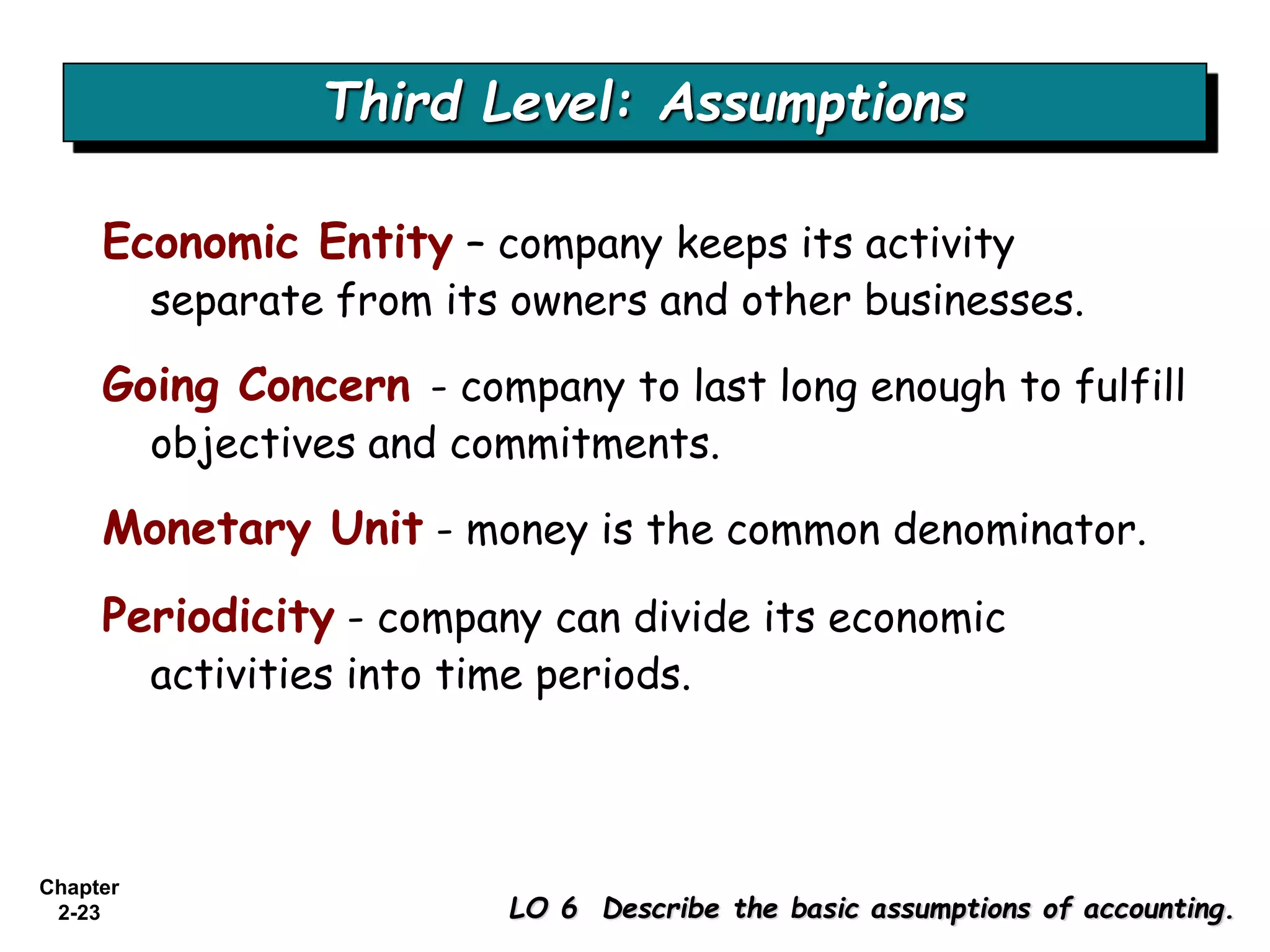 Third Level: Assumptions

Economic Entity – company keeps its activity separate from its owners and other businesses.

Going Concern - company to last long enough to fulfill objectives and commitments.

Monetary Unit - money is the common denominator.

Periodicity - company can divide its economic activities into time periods.

Chapter 2-23

LO 6 Describe the basic assumptions of accounting.